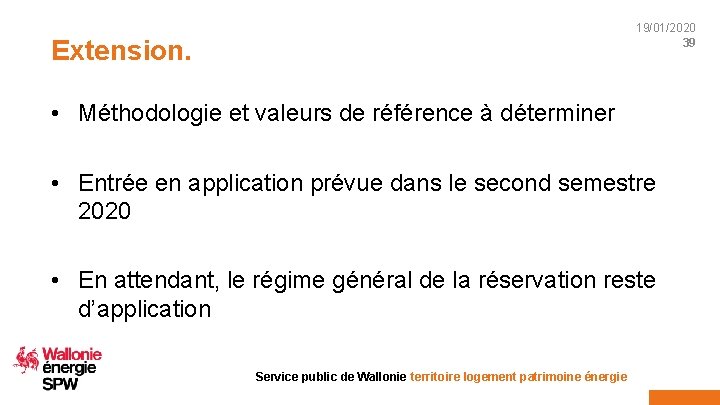 Extension.

19/01/2020
39

• Méthodologie et valeurs de référence à déterminer

• Entrée en application prévue dans le second semestre 2020

• En attendant, le régime général de la réservation reste d'application

Wallonie énergie SPW

Service public de Wallonie territoire logement patrimoine énergie